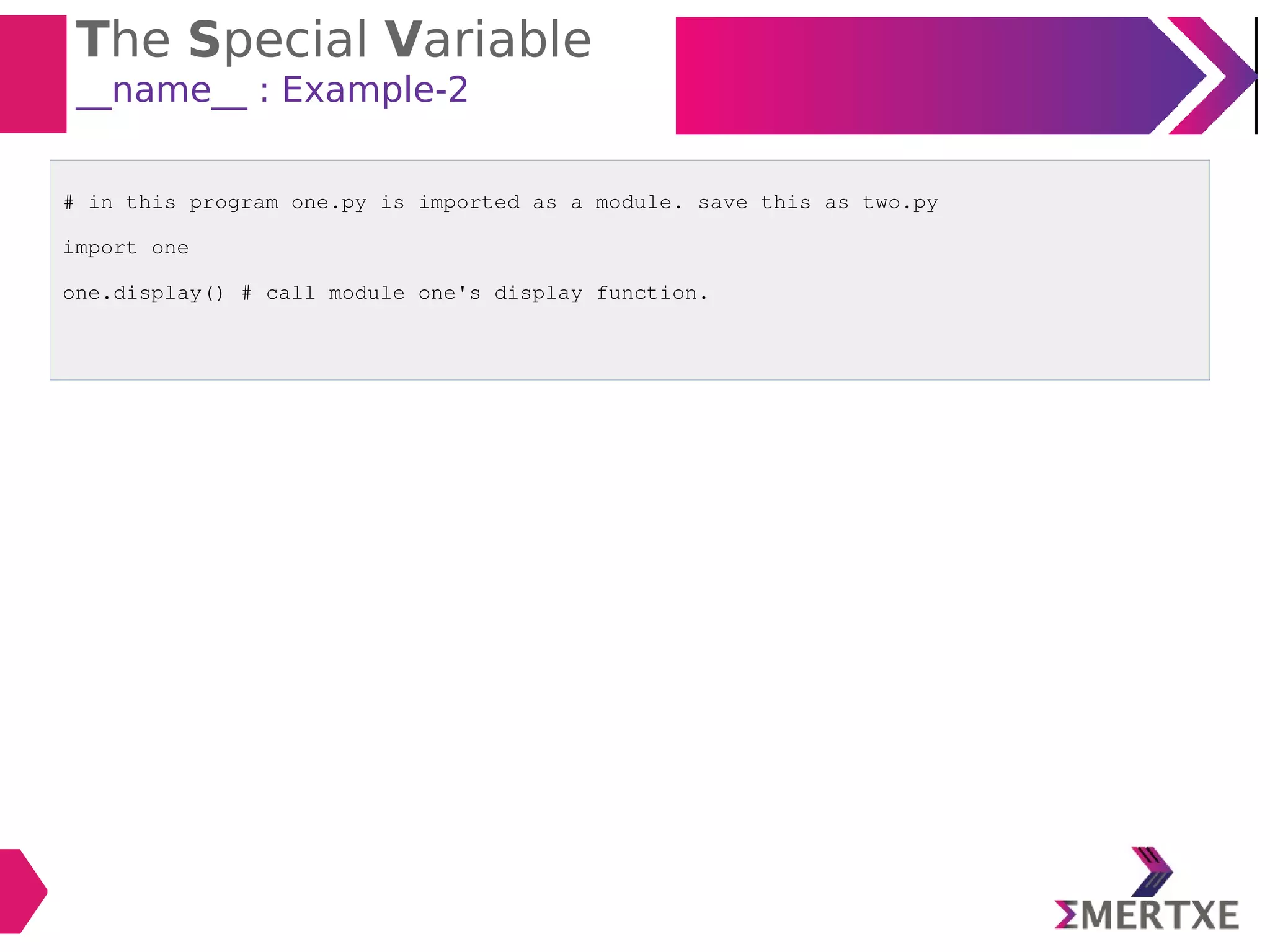 The Special Variable
__name__ : Example-2

# in this program one.py is imported as a module. save this as two.py

import one

one.display() # call module one's display function.

ΣMERTXE